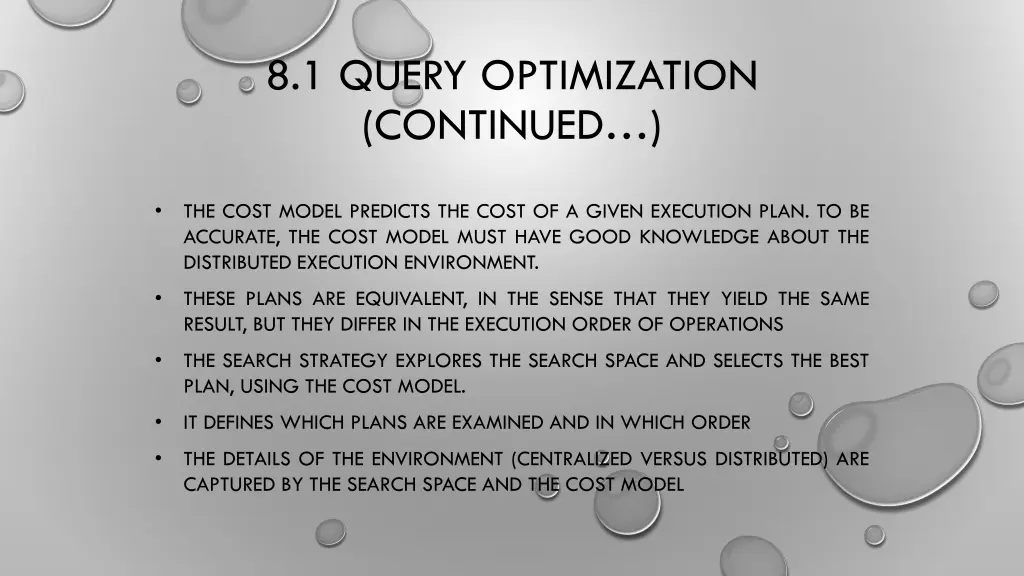 8.1 QUERY OPTIMIZATION (CONTINUED…)

• THE COST MODEL PREDICTS THE COST OF A GIVEN EXECUTION PLAN. TO BE ACCURATE, THE COST MODEL MUST HAVE GOOD KNOWLEDGE ABOUT THE DISTRIBUTED EXECUTION ENVIRONMENT.

• THESE PLANS ARE EQUIVALENT, IN THE SENSE THAT THEY YIELD THE SAME RESULT, BUT THEY DIFFER IN THE EXECUTION ORDER OF OPERATIONS

• THE SEARCH STRATEGY EXPLORES THE SEARCH SPACE AND SELECTS THE BEST PLAN, USING THE COST MODEL.

• IT DEFINES WHICH PLANS ARE EXAMINED AND IN WHICH ORDER

• THE DETAILS OF THE ENVIRONMENT (CENTRALIZED VERSUS DISTRIBUTED) ARE CAPTURED BY THE SEARCH SPACE AND THE COST MODEL